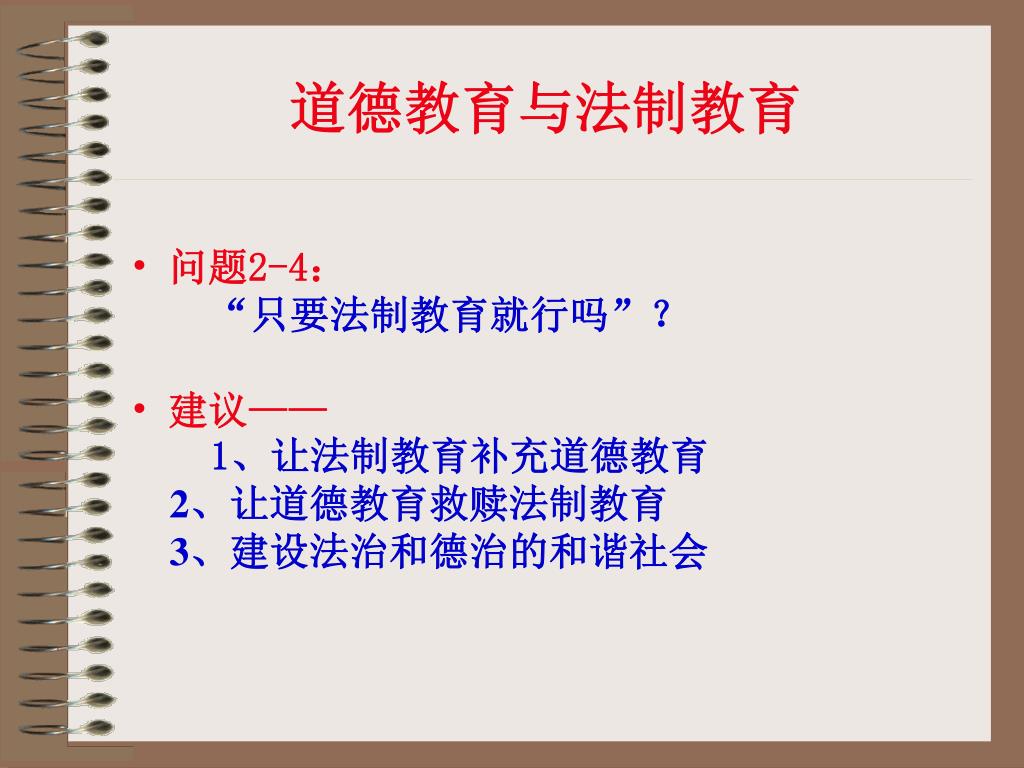 道德教育与法制教育

• 问题2-4：
“只要法制教育就行吗”？

• 建议——
1、让法制教育补充道德教育
2、让道德教育救赎法制教育
3、建设法治和德治的和谐社会